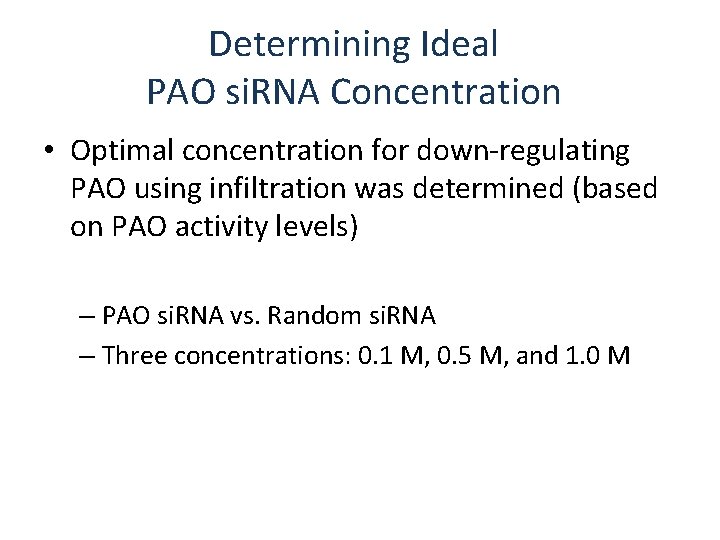 Determining Ideal
PAO siRNA Concentration

• Optimal concentration for down-regulating PAO using infiltration was determined (based on PAO activity levels)

– PAO siRNA vs. Random siRNA
– Three concentrations: 0.1 M, 0.5 M, and 1.0 M